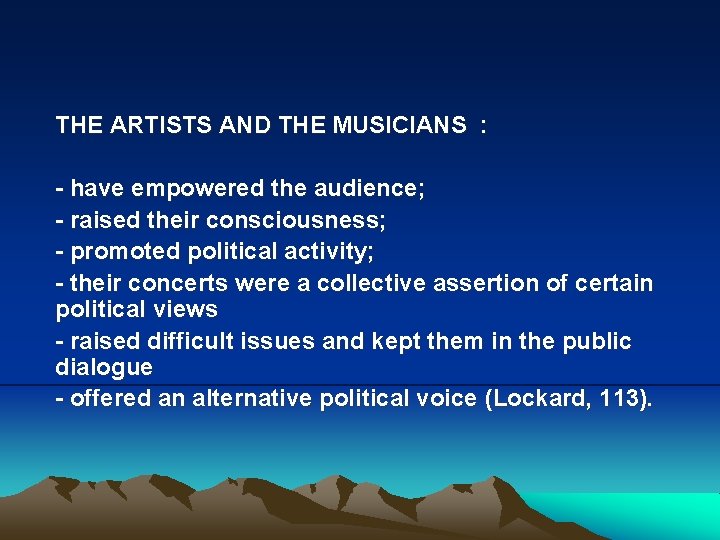 THE ARTISTS AND THE MUSICIANS :

- have empowered the audience;
- raised their consciousness;
- promoted political activity;
- their concerts were a collective assertion of certain political views
- raised difficult issues and kept them in the public dialogue
- offered an alternative political voice (Lockard, 113).